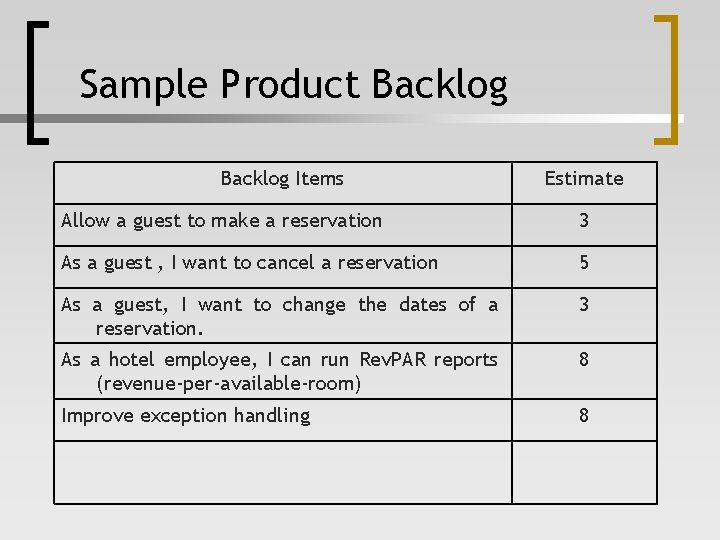 Sample Product Backlog

| Backlog Items | Estimate |
|---|---|
| Allow a guest to make a reservation | 3 |
| As a guest , I want to cancel a reservation | 5 |
| As a guest, I want to change the dates of a reservation. | 3 |
| As a hotel employee, I can run RevPAR reports (revenue-per-available-room) | 8 |
| Improve exception handling | 8 |
| | |